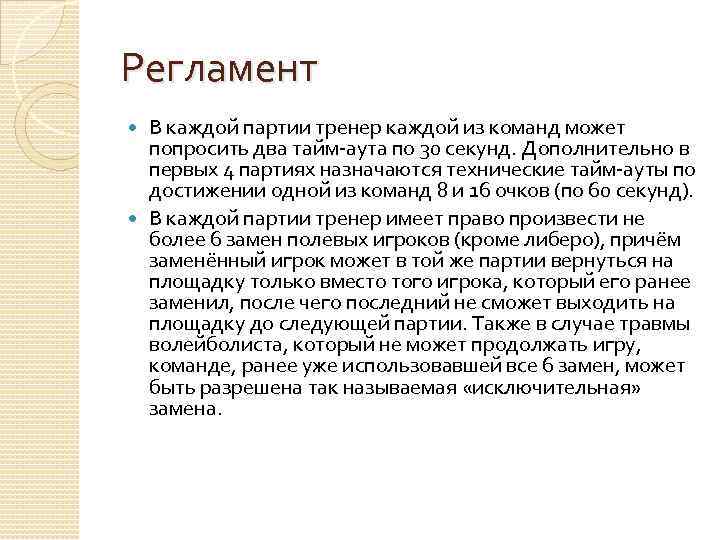 Регламент

В каждой партии тренер каждой из команд может попросить два тайм-аута по 30 секунд. Дополнительно в первых 4 партиях назначаются технические тайм-ауты по достижении одной из команд 8 и 16 очков (по 60 секунд).

В каждой партии тренер имеет право произвести не более 6 замен полевых игроков (кроме либеро), причём заменённый игрок может в той же партии вернуться на площадку только вместо того игрока, который его ранее заменил, после чего последний не сможет выходить на площадку до следующей партии. Также в случае травмы волейболиста, который не может продолжать игру, команде, ранее уже использовавшей все 6 замен, может быть разрешена так называемая «исключительная» замена.